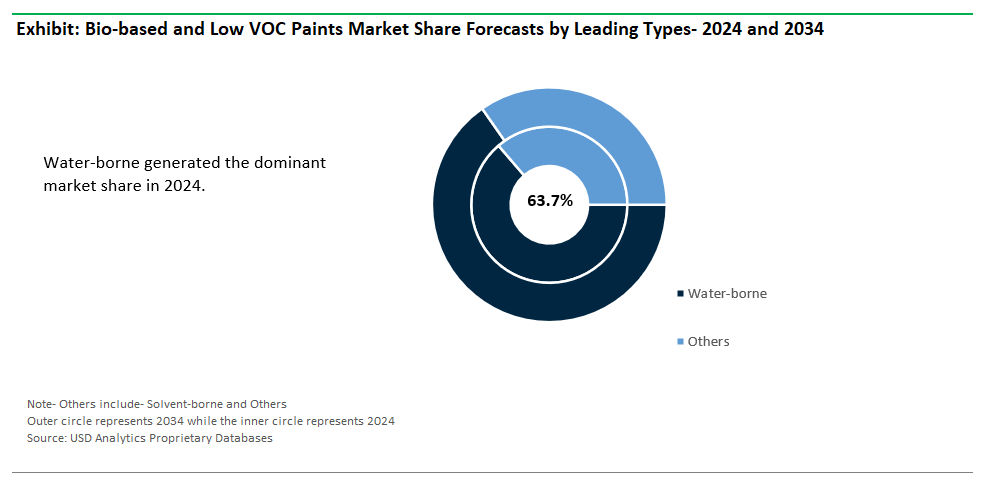 Exhibit: Bio-based and Low VOC Paints Market Share Forecasts by Leading Types- 2024 and 2034

Water-borne generated the dominant market share in 2024.

63.7%

Water-borne

Others

Note- Others include- Solvent-borne and Others
Outer circle represents 2034 while the inner circle represents 2024
Source: USD Analytics Proprietary Databases